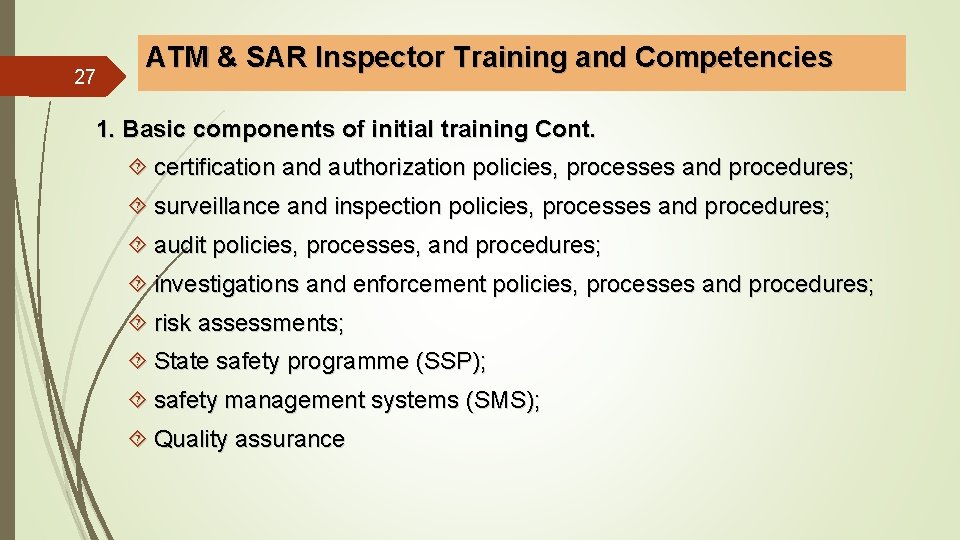 27

ATM & SAR Inspector Training and Competencies

1. Basic components of initial training Cont.

certification and authorization policies, processes and procedures;

surveillance and inspection policies, processes and procedures;

audit policies, processes, and procedures;

investigations and enforcement policies, processes and procedures;

risk assessments;

State safety programme (SSP);

safety management systems (SMS);

Quality assurance